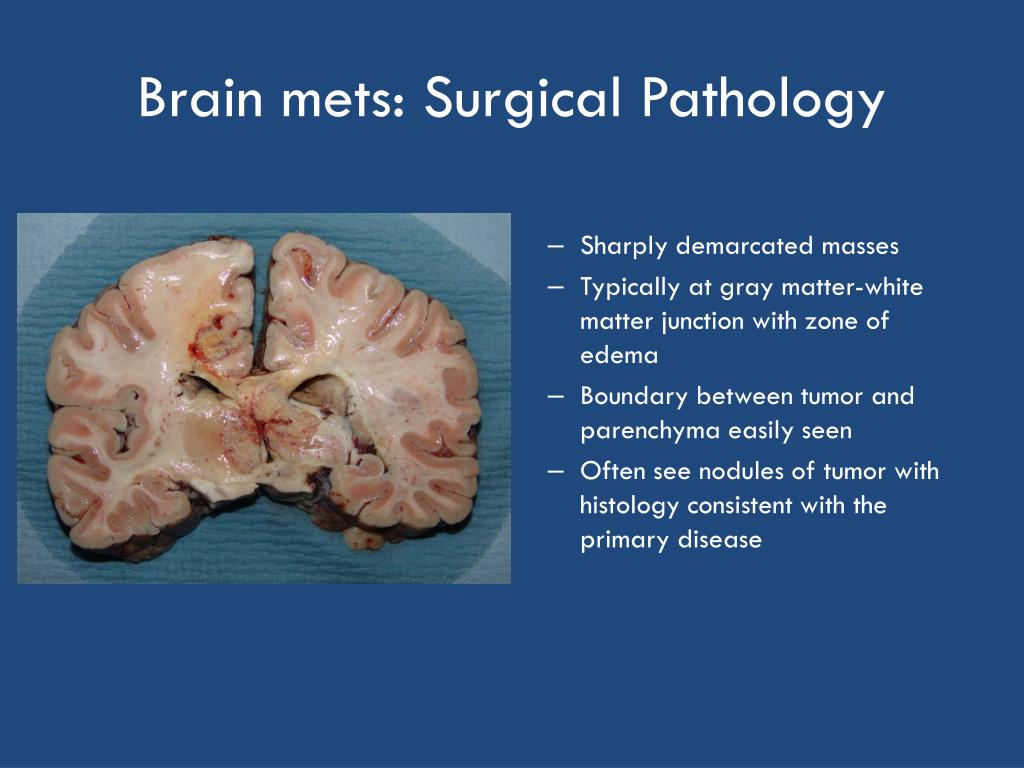 Brain mets: Surgical Pathology

– Sharply demarcated masses
– Typically at gray matter-white matter junction with zone of edema
– Boundary between tumor and parenchyma easily seen
– Often see nodules of tumor with histology consistent with the primary disease